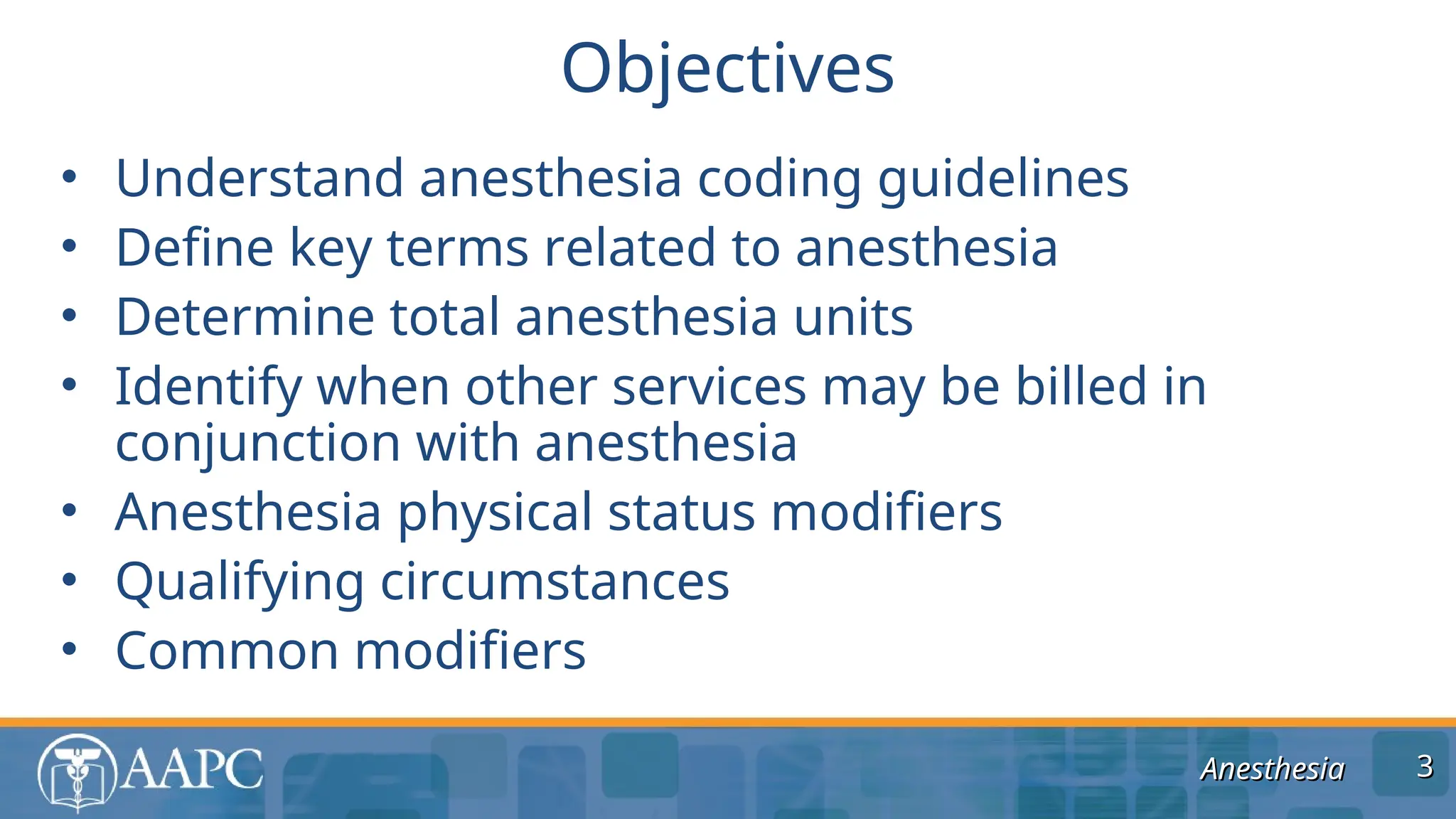 Objectives

• Understand anesthesia coding guidelines
• Define key terms related to anesthesia
• Determine total anesthesia units
• Identify when other services may be billed in conjunction with anesthesia
• Anesthesia physical status modifiers
• Qualifying circumstances
• Common modifiers

AAPC

Anesthesia

3